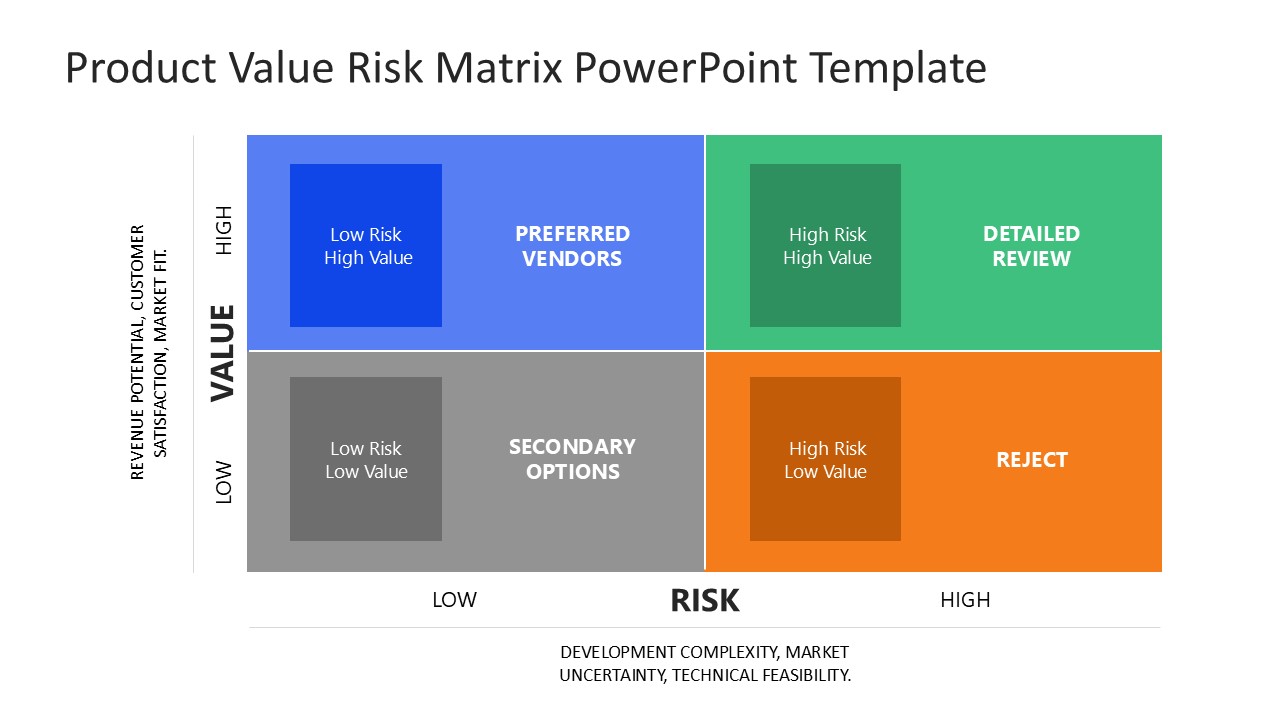 Product Value Risk Matrix PowerPoint Template

REVENUE POTENTIAL, CUSTOMER SATISFACTION, MARKET FIT.

VALUE

HIGH

LOW

Low Risk
High Value

PREFERRED VENDORS

High Risk
High Value

DETAILED REVIEW

Low Risk
Low Value

SECONDARY OPTIONS

High Risk
Low Value

REJECT

LOW

RISK

HIGH

DEVELOPMENT COMPLEXITY, MARKET UNCERTAINTY, TECHNICAL FEASIBILITY.